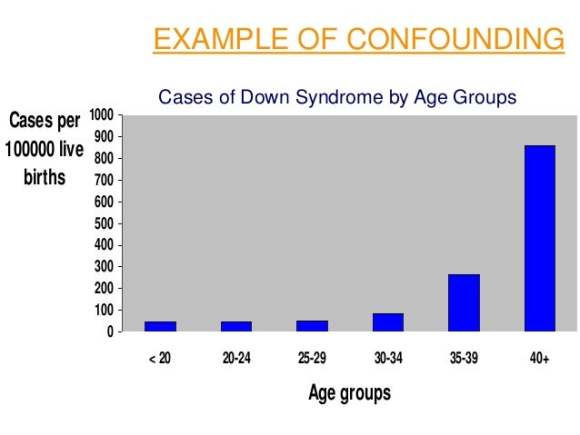 EXAMPLE OF CONFOUNDING

Cases of Down Syndrome by Age Groups

Cases per 100000 live births

1000
900
800
700
600
500
400
300
200
100
0

< 20
20-24
25-29
30-34
35-39
40+

Age groups